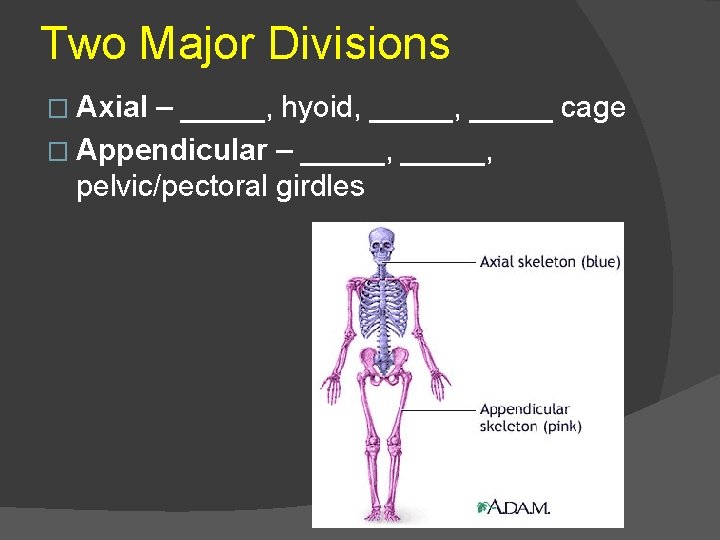 Two Major Divisions

□ Axial – _____, hyoid, _____, _____ cage

□ Appendicular – _____, _____, pelvic/pectoral girdles

Axial skeleton (blue)

Appendicular skeleton (pink)

A.D.A.M.